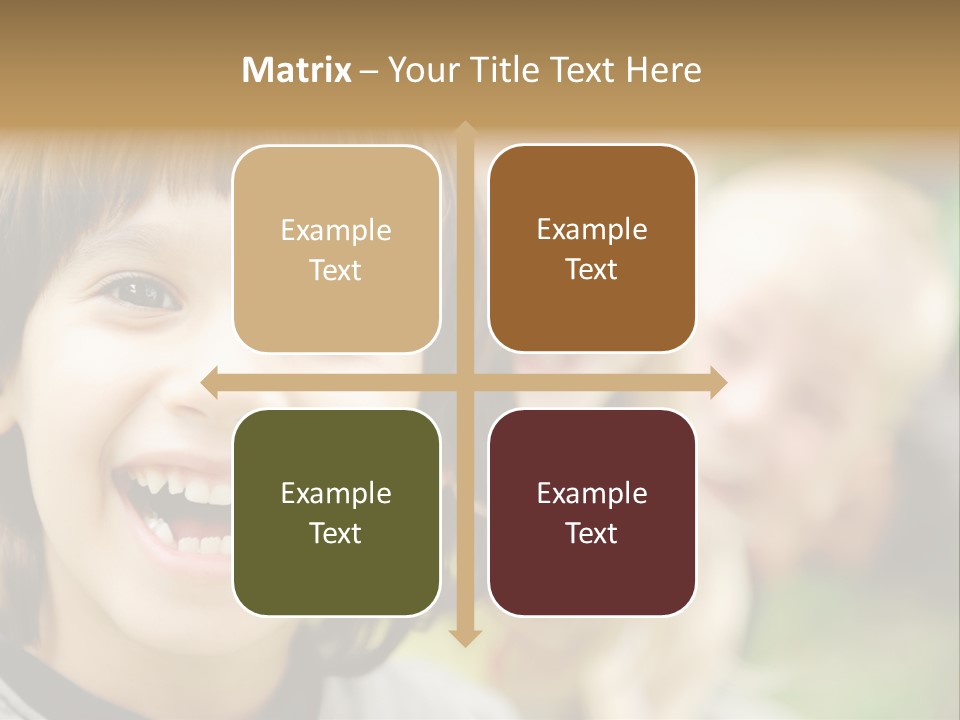 Matrix – Your Title Text Here

Example Text

Example Text

Example Text

Example Text